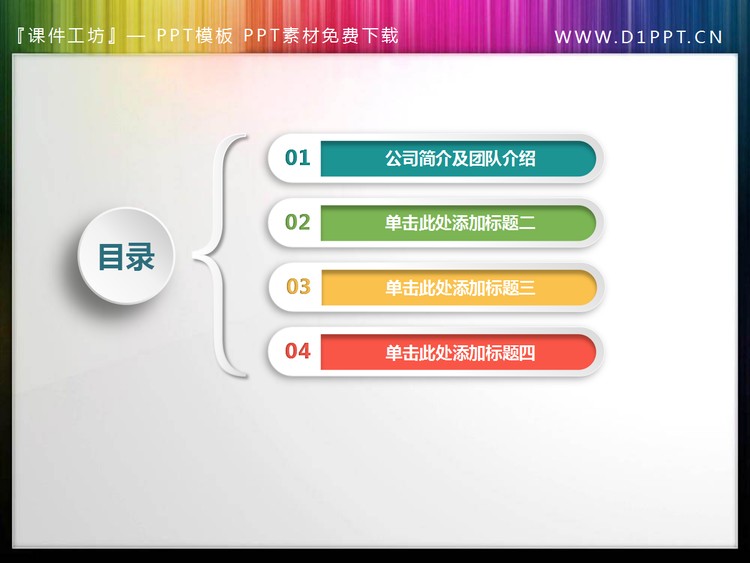 『课件工坊』— PPT模板 PPT素材免费下载

WWW.D1PPT.CN

目录

01 公司简介及团队介绍

02 单击此处添加标题二

03 单击此处添加标题三

04 单击此处添加标题四